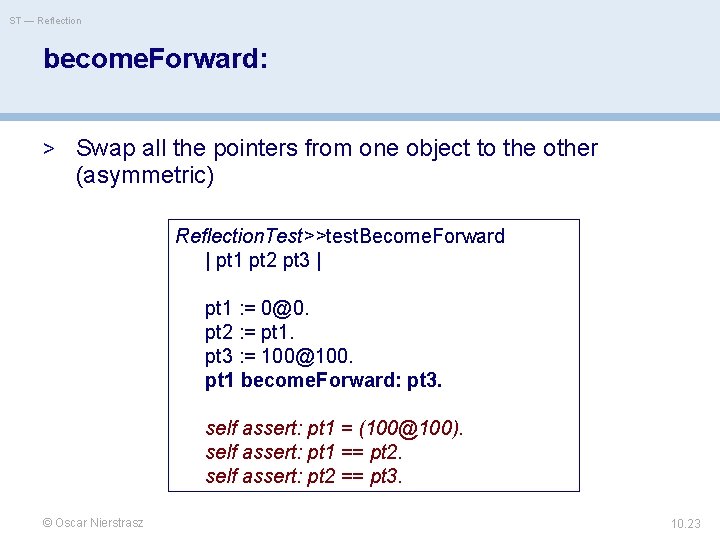 ST — Reflection

becomeForward:

> Swap all the pointers from one object to the other (asymmetric)

ReflectionTest>>testBecomeForward
| pt1 pt2 pt3 |

pt1 := 0@0.
pt2 := pt1.
pt3 := 100@100.
pt1 becomeForward: pt3.

self assert: pt1 = (100@100).
self assert: pt1 == pt2.
self assert: pt2 == pt3.

© Oscar Nierstrasz

10.23